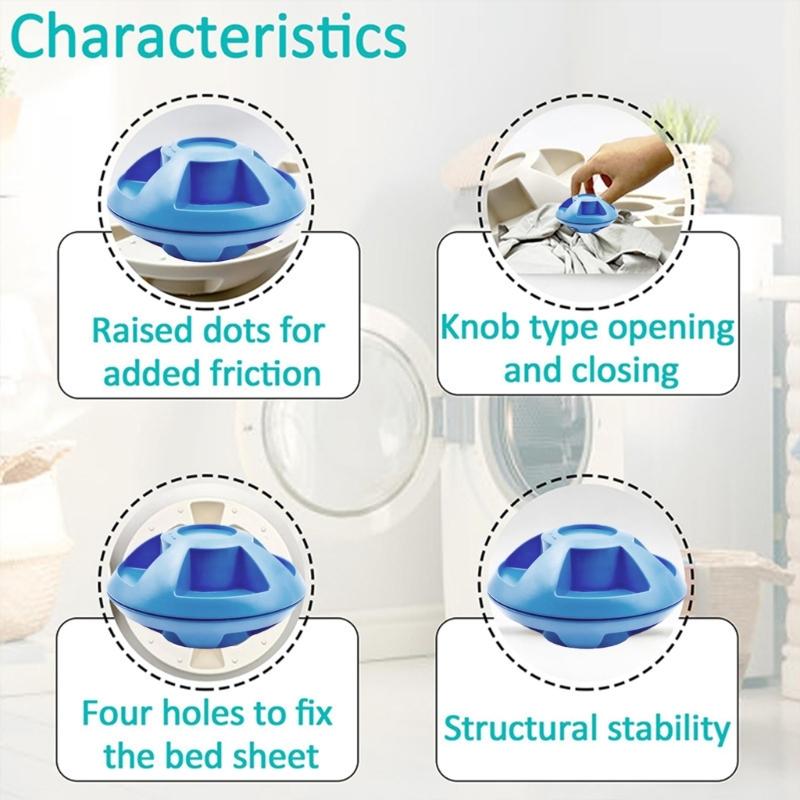 Characteristics

Raised dots for added friction

Knob type opening and closing

Four holes to fix the bed sheet

Structural stability